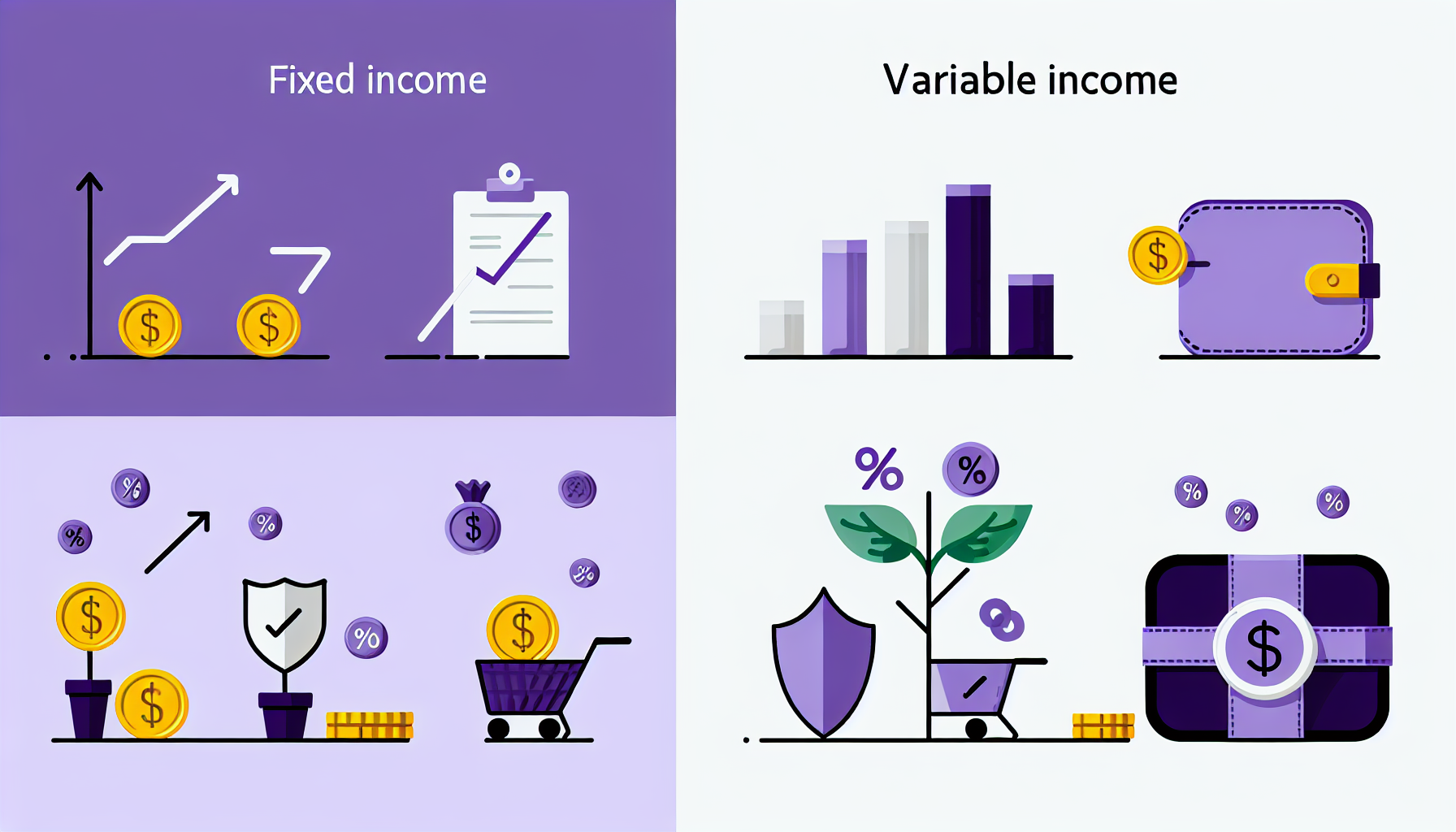 Fixed income

Variable income